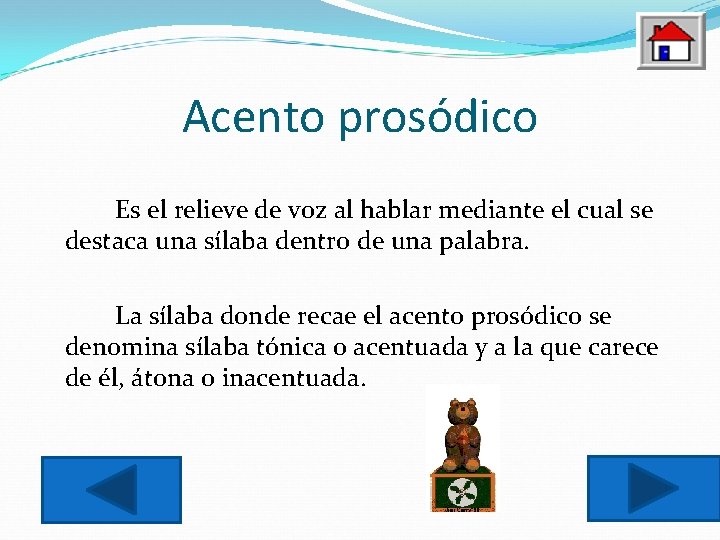 Acento prosódico

Es el relieve de voz al hablar mediante el cual se destaca una sílaba dentro de una palabra.

La sílaba donde recae el acento prosódico se denomina sílaba tónica o acentuada y a la que carece de él, átona o inacentuada.